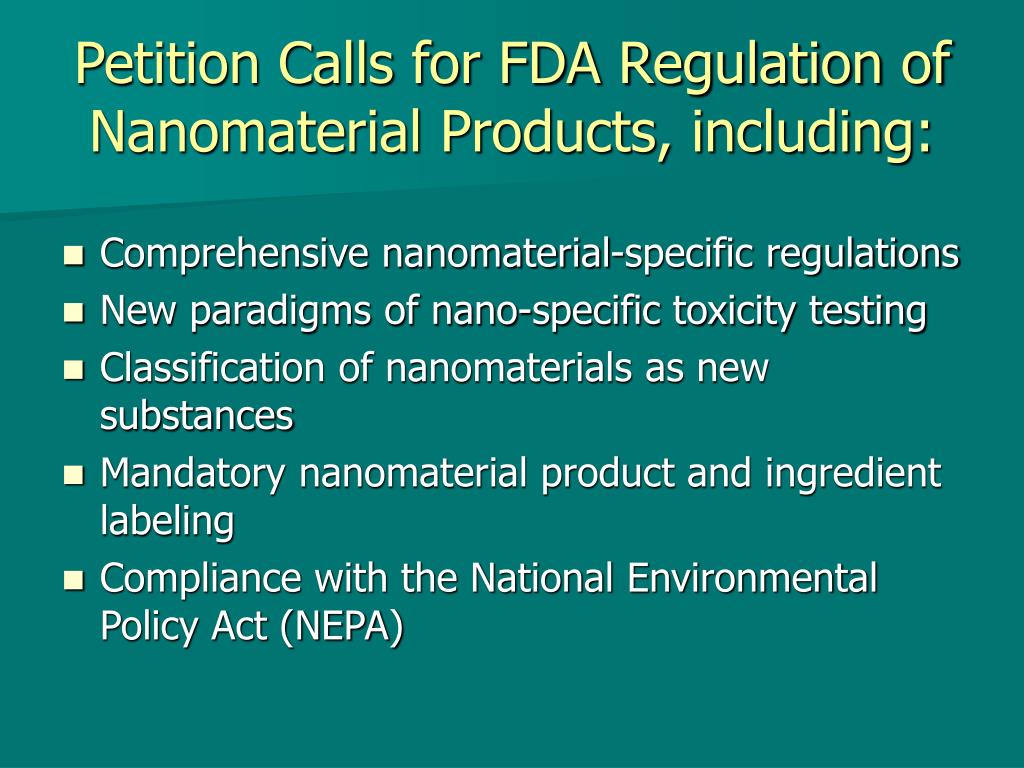 Petition Calls for FDA Regulation of Nanomaterial Products, including:

- Comprehensive nanomaterial-specific regulations
- New paradigms of nano-specific toxicity testing
- Classification of nanomaterials as new substances
- Mandatory nanomaterial product and ingredient labeling
- Compliance with the National Environmental Policy Act (NEPA)